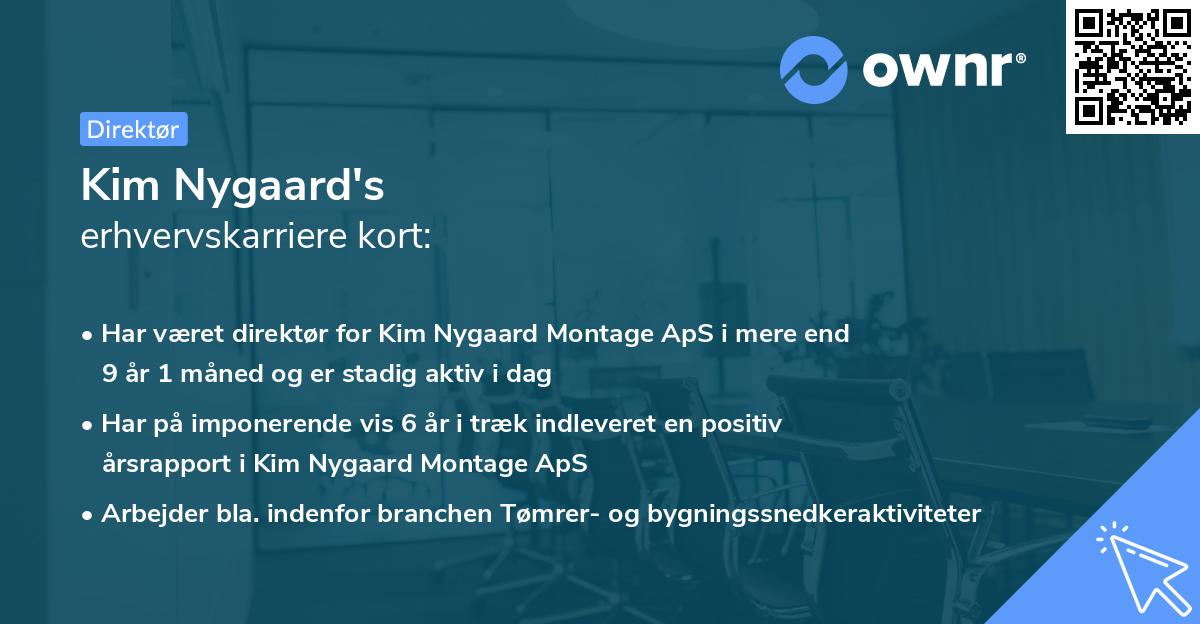 ownr®

Direktør

Kim Nygaard's
erhvervskarriere kort:

• Har været direktør for Kim Nygaard Montage ApS i mere end 9 år 1 måned og er stadig aktiv i dag

• Har på imponerende vis 6 år i træk indleveret en positiv årsrapport i Kim Nygaard Montage ApS

• Arbejder bla. indenfor branchen Tømrer- og bygningssnedkeraktiviteter